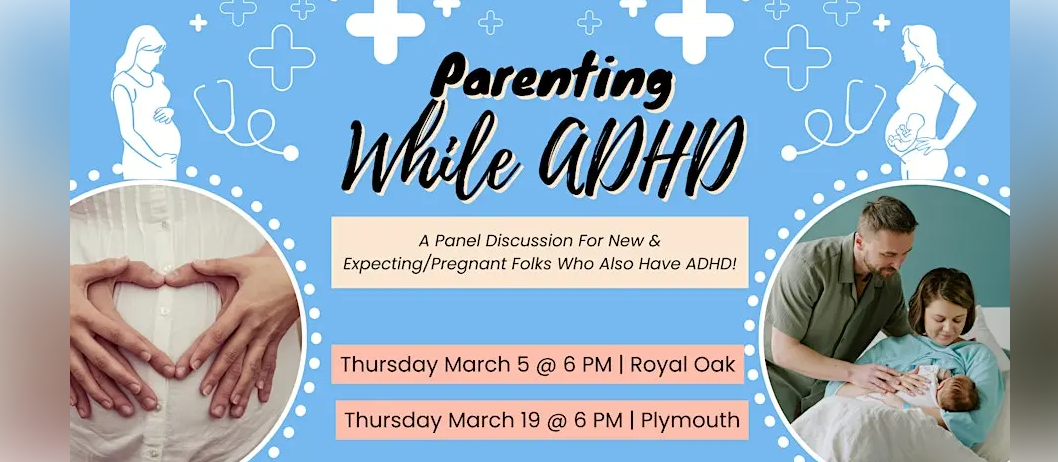 Parenting
While ADHD

A Panel Discussion For New & Expecting/Pregnant Folks Who Also Have ADHD!

Thursday March 5 @ 6 PM | Royal Oak

Thursday March 19 @ 6 PM | Plymouth